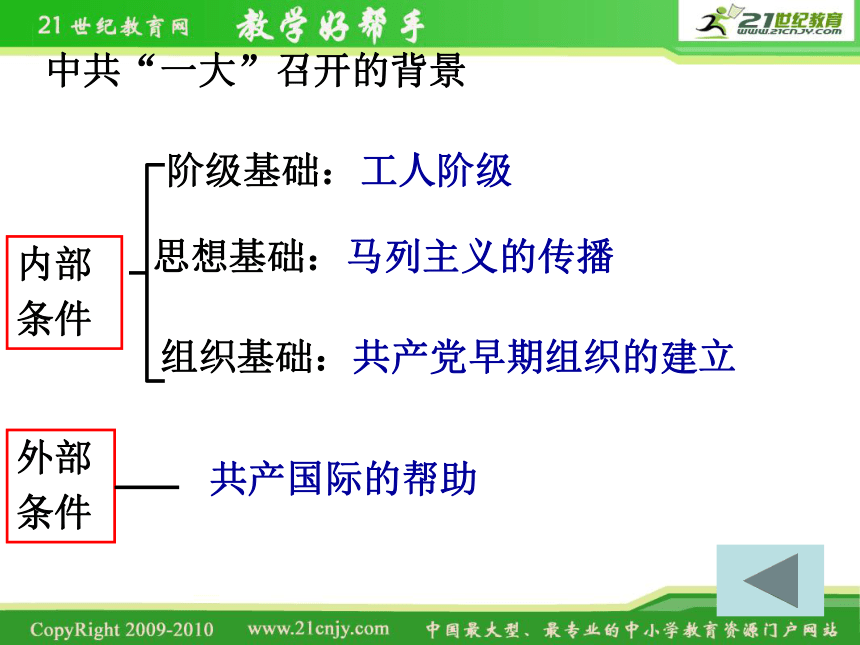 21世纪教育网 教学好帮手 21世纪教育 www.21cnjy.com

中共“一大”召开的背景

内部条件

阶级基础：工人阶级

思想基础：马列主义的传播

组织基础：共产党早期组织的建立

外部条件

共产国际的帮助

CopyRight 2009-2010 www.21cnjy.com 中国最大型、最专业的中小学教育资源门户网站